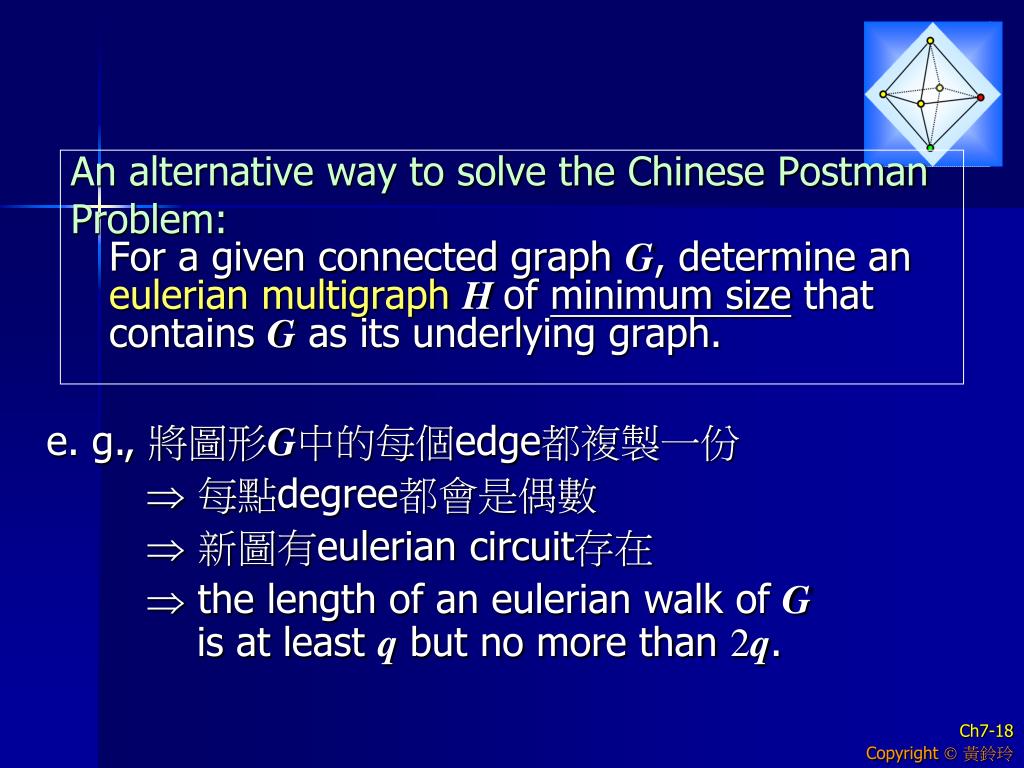 An alternative way to solve the Chinese Postman Problem:

For a given connected graph $G$, determine an eulerian multigraph $H$ of minimum size that contains $G$ as its underlying graph.

e. g., 將圖形$G$中的每個edge都複製一份

$\Rightarrow$ 每點degree都會是偶數

$\Rightarrow$ 新圖有eulerian circuit存在

$\Rightarrow$ the length of an eulerian walk of $G$ is at least $q$ but no more than $2q$.

Ch7-18

Copyright © 黃鈴玲